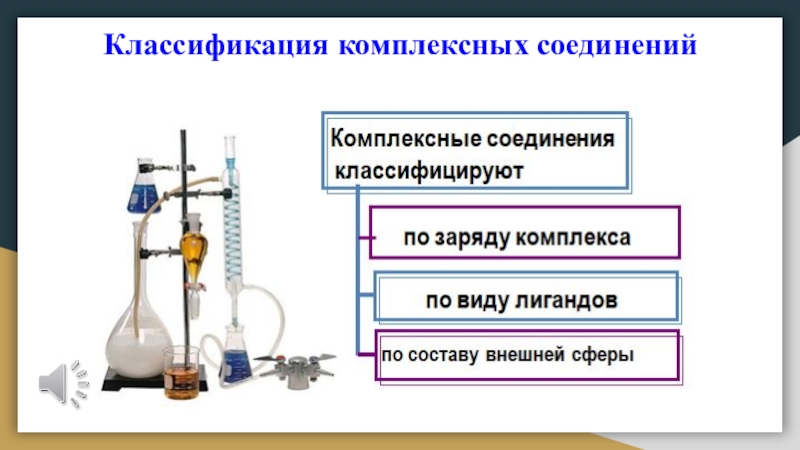 Классификация комплексных соединений

Комплексные соединения классифицируют

по заряду комплекса

по виду лигандов

по составу внешней сферы